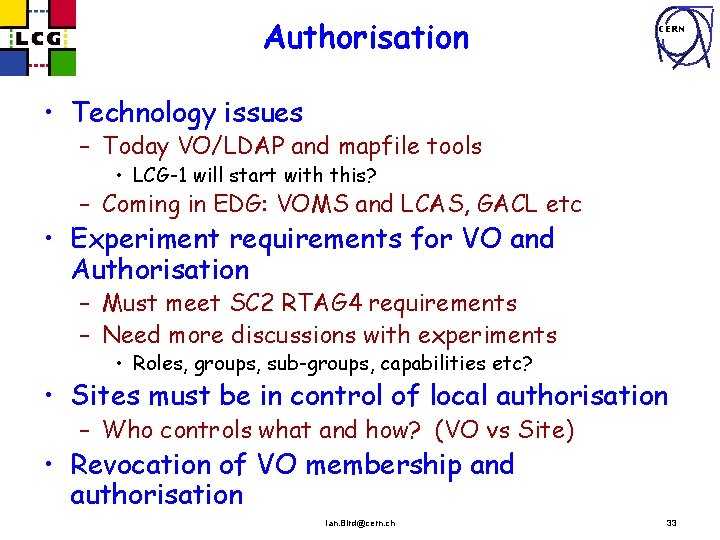 LCG

Authorisation

CERN

• Technology issues
– Today VO/LDAP and mapfile tools
• LCG-1 will start with this?
– Coming in EDG: VOMS and LCAS, GACL etc
• Experiment requirements for VO and Authorisation
– Must meet SC2 RTAG4 requirements
– Need more discussions with experiments
• Roles, groups, sub-groups, capabilities etc?
• Sites must be in control of local authorisation
– Who controls what and how? (VO vs Site)
• Revocation of VO membership and authorisation

Ian.Bird@cern.ch

33